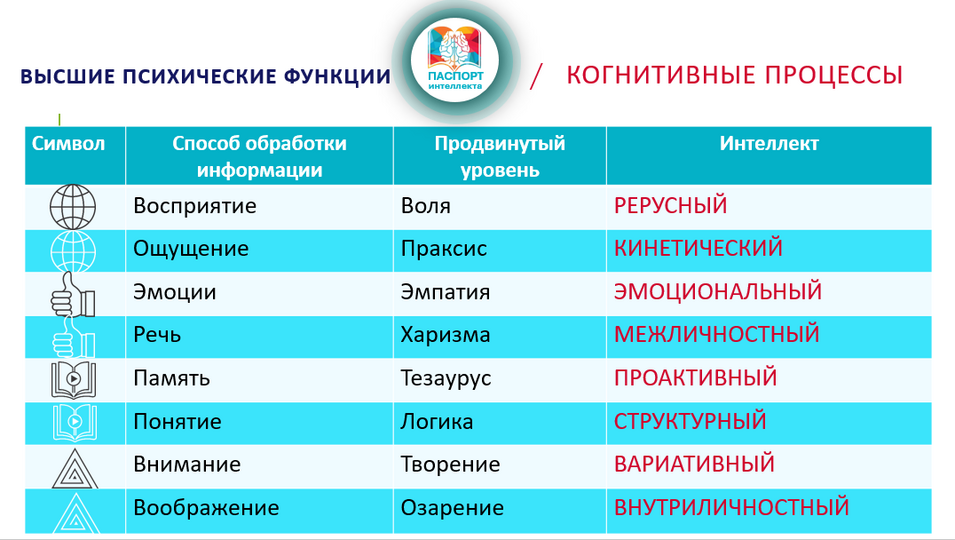 ВЫСШИЕ ПСИХИЧЕСКИЕ ФУНКЦИИ

ПАСПОРТ интеллекта

/ КОГНИТИВНЫЕ ПРОЦЕССЫ

| Символ | Способ обработки информации | Продвинутый уровень | Интеллект |
|---|---|---|---|
| | Восприятие | Воля | РЕРУСНЫЙ |
| | Ощущение | Праксис | КИНЕТИЧЕСКИЙ |
| | Эмоции | Эмпатия | ЭМОЦИОНАЛЬНЫЙ |
| | Речь | Харизма | МЕЖЛИЧНОСТНЫЙ |
| | Память | Тезаурус | ПРОАКТИВНЫЙ |
| | Понятие | Логика | СТРУКТУРНЫЙ |
| | Внимание | Творение | ВАРИАТИВНЫЙ |
| | Воображение | Озарение | ВНУТРИЛИЧНОСТНЫЙ |